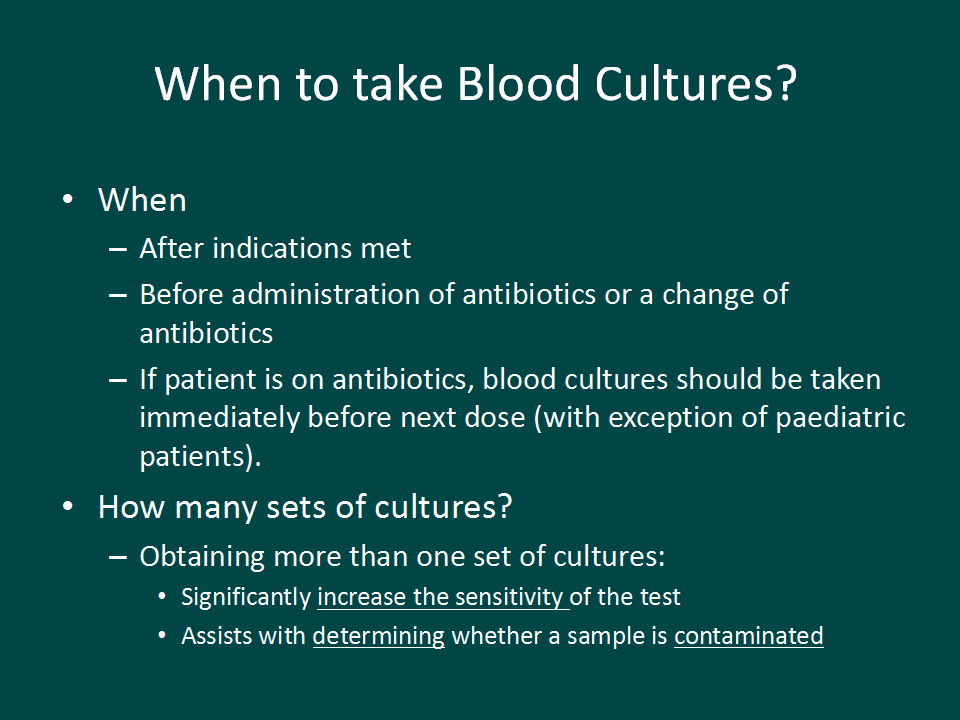 When to take Blood Cultures?

• When
– After indications met
– Before administration of antibiotics or a change of antibiotics
– If patient is on antibiotics, blood cultures should be taken immediately before next dose (with exception of paediatric patients).

• How many sets of cultures?
– Obtaining more than one set of cultures:
• Significantly increase the sensitivity of the test
• Assists with determining whether a sample is contaminated